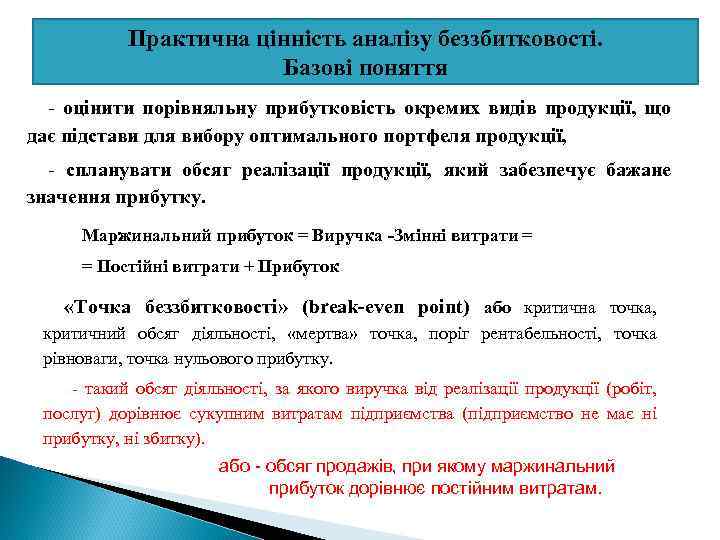 Практична цінність аналізу беззбитковості.
Базові поняття

- оцінити порівняльну прибутковість окремих видів продукції, що дає підстави для вибору оптимального портфеля продукції,

- спланувати обсяг реалізації продукції, який забезпечує бажане значення прибутку.

Маржинальний прибуток = Виручка -Змінні витрати =

= Постійні витрати + Прибуток

«Точка беззбитковості» (break-even point) або критична точка, критичний обсяг діяльності, «мертва» точка, поріг рентабельності, точка рівноваги, точка нульового прибутку.

- такий обсяг діяльності, за якого виручка від реалізації продукції (робіт, послуг) дорівнює сукупним витратам підприємства (підприємство не має ні прибутку, ні збитку).

або - обсяг продажів, при якому маржинальний прибуток дорівнює постійним витратам.